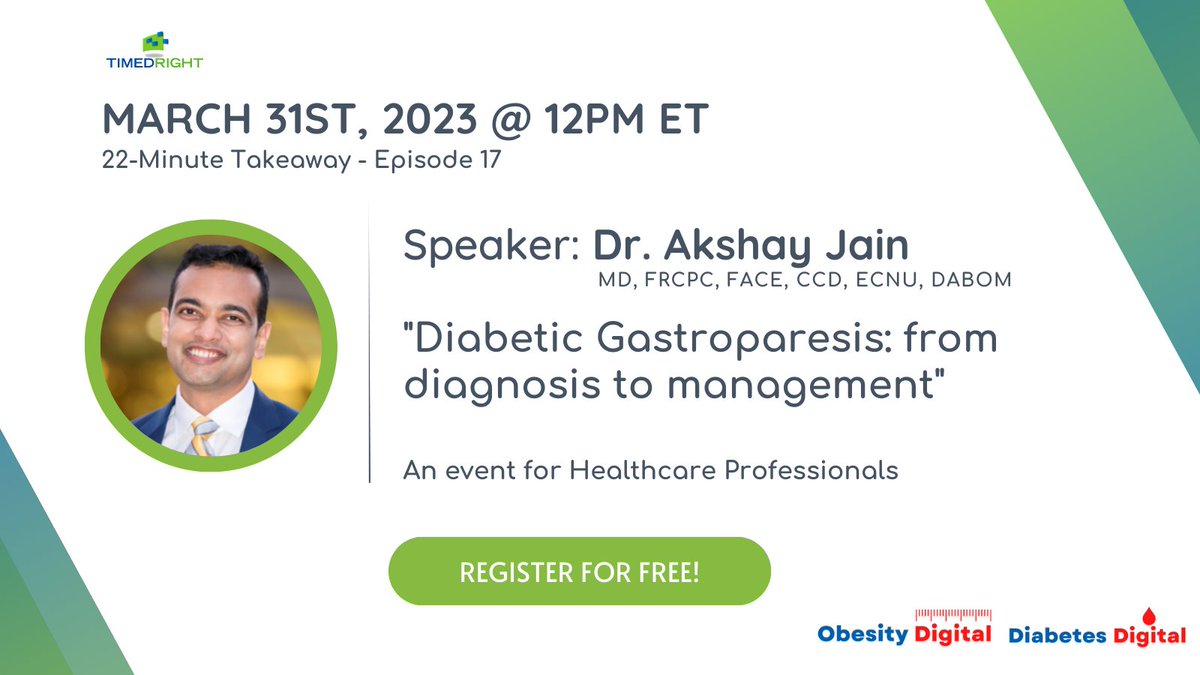 TIMEDRIGHT

MARCH 31ST, 2023 @ 12PM ET

22-Minute Takeaway - Episode 17

Speaker: Dr. Akshay Jain
MD, FRCPC, FACE, CCD, ECNU, DABOM

"Diabetic Gastroparesis: from diagnosis to management"

An event for Healthcare Professionals

REGISTER FOR FREE!

Obesity Digital Diabetes Digital